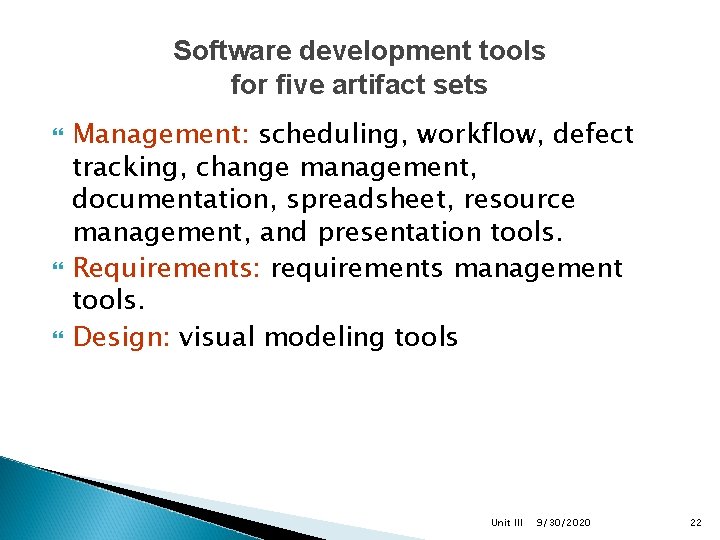 Software development tools for five artifact sets

Management: scheduling, workflow, defect tracking, change management, documentation, spreadsheet, resource management, and presentation tools.

Requirements: requirements management tools.

Design: visual modeling tools

Unit III 9/30/2020 22